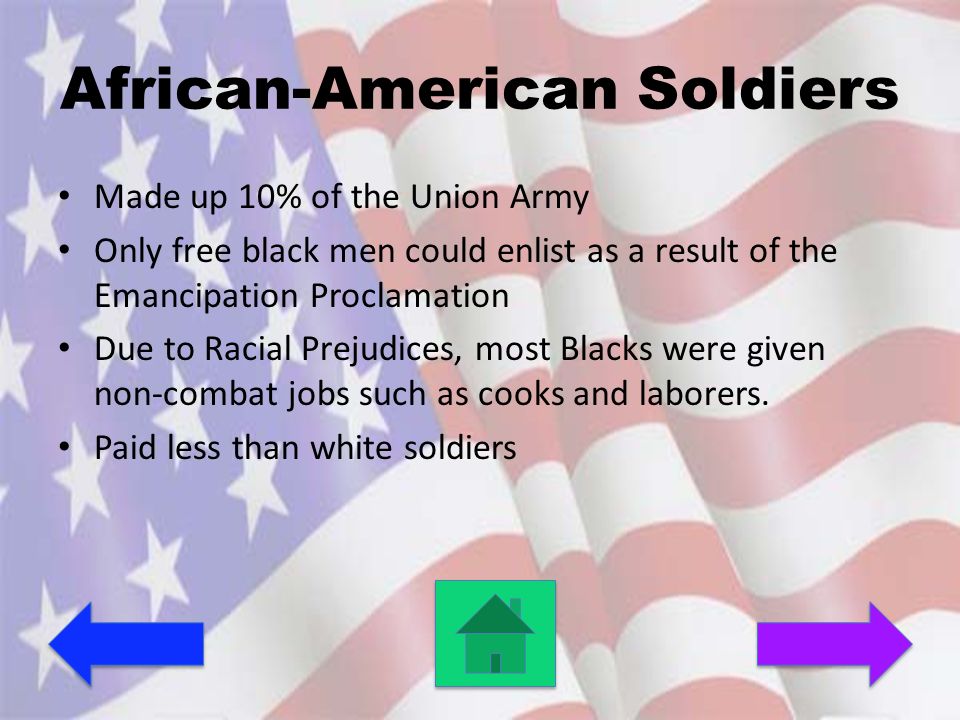 African-American Soldiers

• Made up 10% of the Union Army
• Only free black men could enlist as a result of the Emancipation Proclamation
• Due to Racial Prejudices, most Blacks were given non-combat jobs such as cooks and laborers.
• Paid less than white soldiers